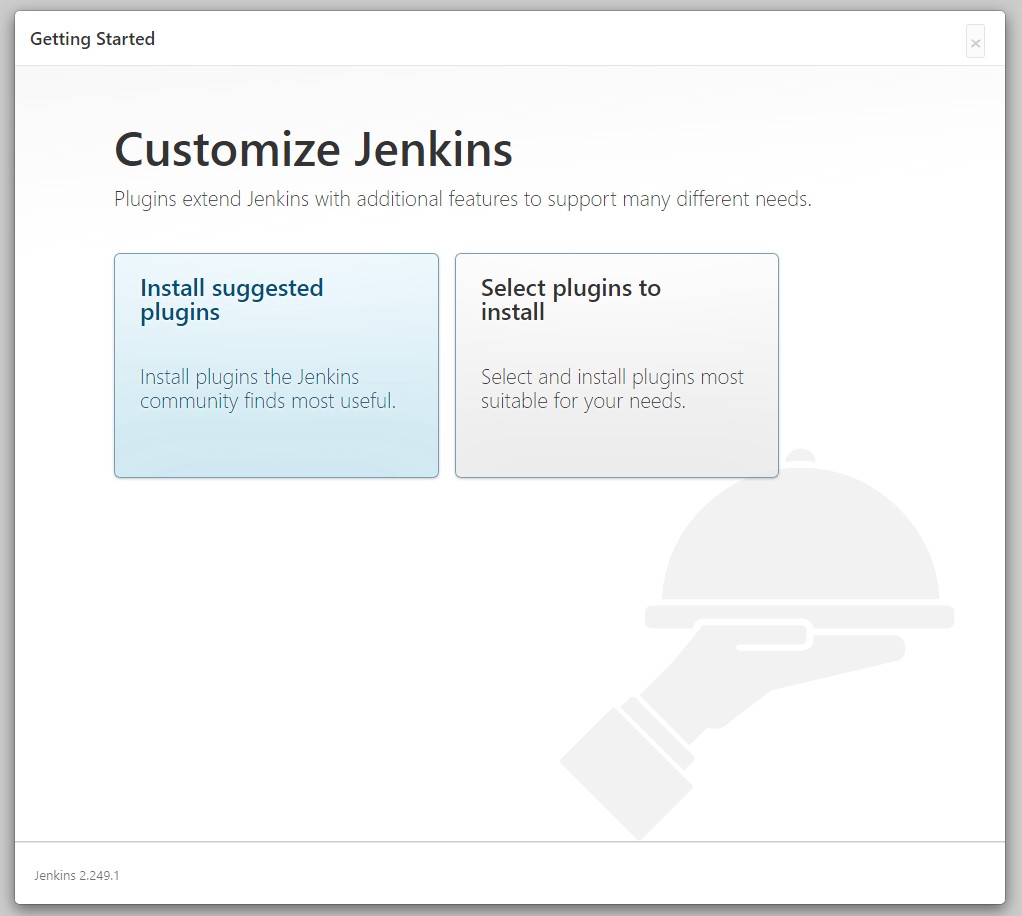 Getting Started

×

Customize Jenkins

Plugins extend Jenkins with additional features to support many different needs.

Install suggested plugins

Install plugins the Jenkins community finds most useful.

Select plugins to install

Select and install plugins most suitable for your needs.

Jenkins 2.249.1